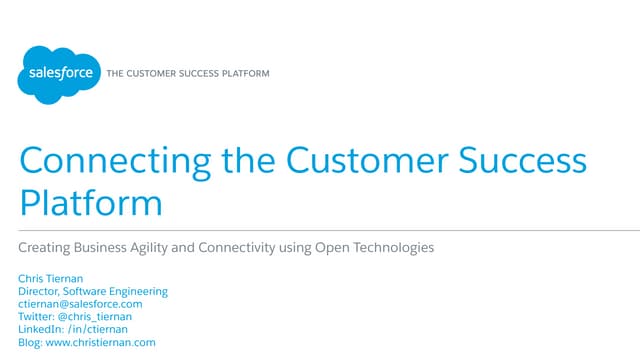 salesforce THE CUSTOMER SUCCESS PLATFORM

Connecting the Customer Success Platform

Creating Business Agility and Connectivity using Open Technologies

Chris Tiernan
Director, Software Engineering
ctiernan@salesforce.com
Twitter: @chris_tiernan
LinkedIn: /in/ctiernan
Blog: www.christiernan.com